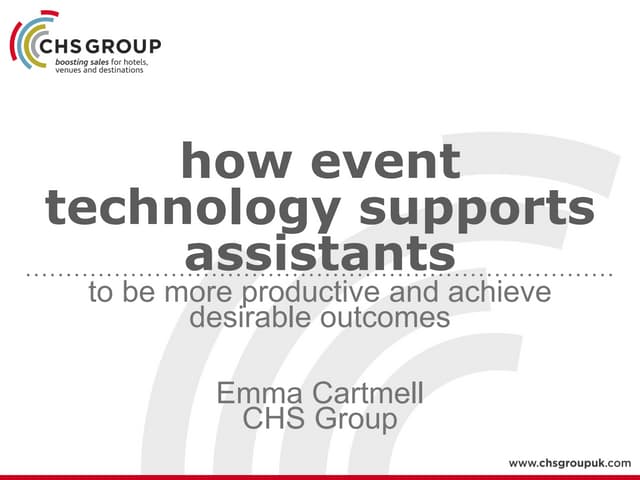 CHS GROUP
boosting sales for hotels, venues and destinations

how event technology supports assistants

to be more productive and achieve desirable outcomes

Emma Cartmell
CHS Group

www.chsgroupuk.com